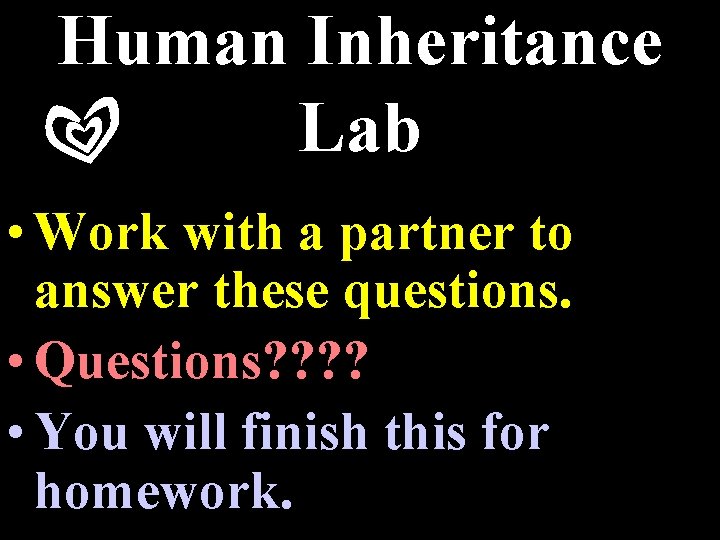 Human Inheritance Lab

• Work with a partner to answer these questions.
• Questions????
• You will finish this for homework.